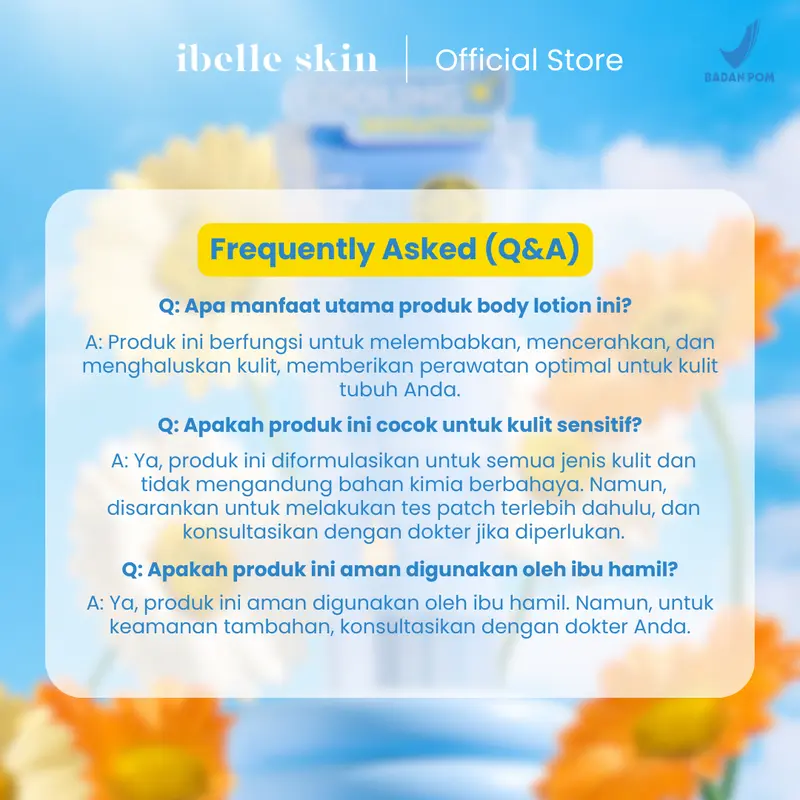 ibelle skin | Official Store

BADAN POM

Frequently Asked (Q&A)

Q: Apa manfaat utama produk body lotion ini?

A: Produk ini berfungsi untuk melembabkan, mencerahkan, dan menghaluskan kulit, memberikan perawatan optimal untuk kulit tubuh Anda.

Q: Apakah produk ini cocok untuk kulit sensitif?

A: Ya, produk ini diformulasikan untuk semua jenis kulit dan tidak mengandung bahan kimia berbahaya. Namun, disarankan untuk melakukan tes patch terlebih dahulu, dan konsultasikan dengan dokter jika diperlukan.

Q: Apakah produk ini aman digunakan oleh ibu hamil?

A: Ya, produk ini aman digunakan oleh ibu hamil. Namun, untuk keamanan tambahan, konsultasikan dengan dokter Anda.